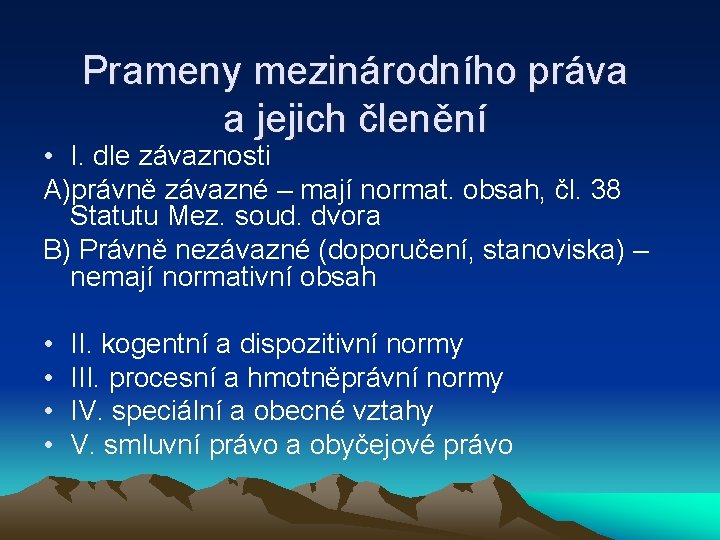 Prameny mezinárodního práva a jejich členění

• I. dle závaznosti

A)právně závazné – mají normat. obsah, čl. 38 Statutu Mez. soud. dvora

B) Právně nezávazné (doporučení, stanoviska) – nemají normativní obsah

• II. kogentní a dispozitivní normy
• III. procesní a hmotněprávní normy
• IV. speciální a obecné vztahy
• V. smluvní právo a obyčejové právo